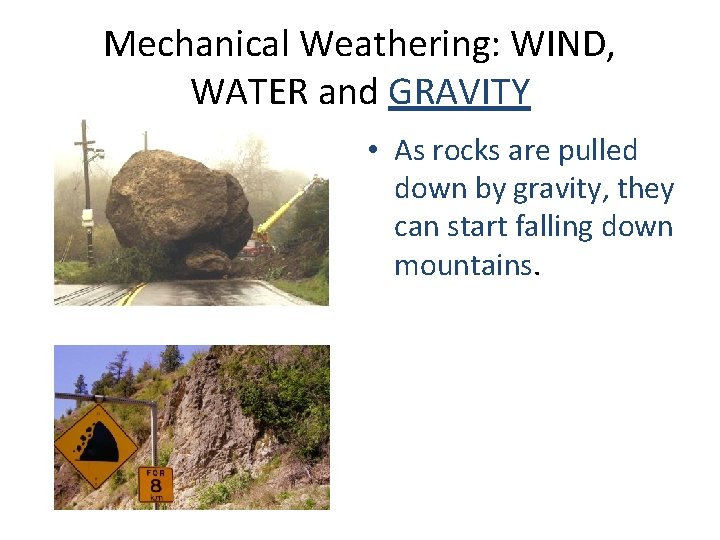 Mechanical Weathering: WIND, WATER and GRAVITY

• As rocks are pulled down by gravity, they can start falling down mountains.

FOR
8
km